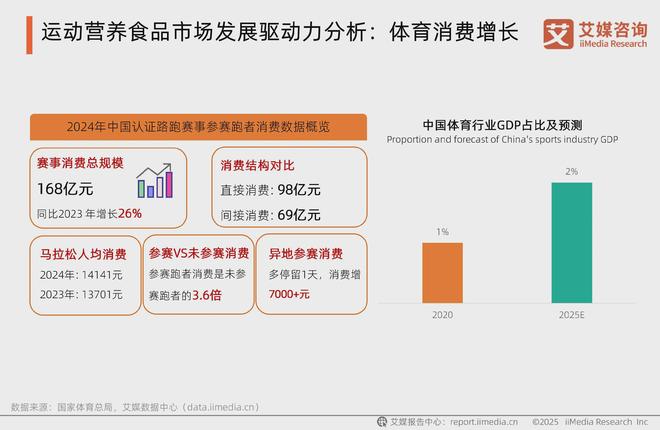 运动营养食品市场发展驱动力分析：体育消费增长

艾媒咨询
iiMedia Research

2024年中国认证路跑赛事参赛跑者消费数据概览

赛事消费总规模
168亿元
同比2023 年增长26%

消费结构对比
直接消费：98亿元
间接消费：69亿元

马拉松人均消费
2024年：14141元
2023年：13701元

参赛VS未参赛消费
参赛跑者消费是未参赛跑者的3.6倍

异地参赛消费
多停留1天，消费增7000+元

中国体育行业GDP占比及预测
Proportion and forecast of China's sports industry GDP

1%
2%
2020
2025E

数据来源：国家体育总局，艾媒数据中心（data.iimedia.cn）

艾媒报告中心：report.iimedia.cn ©2025 iiMedia Research Inc